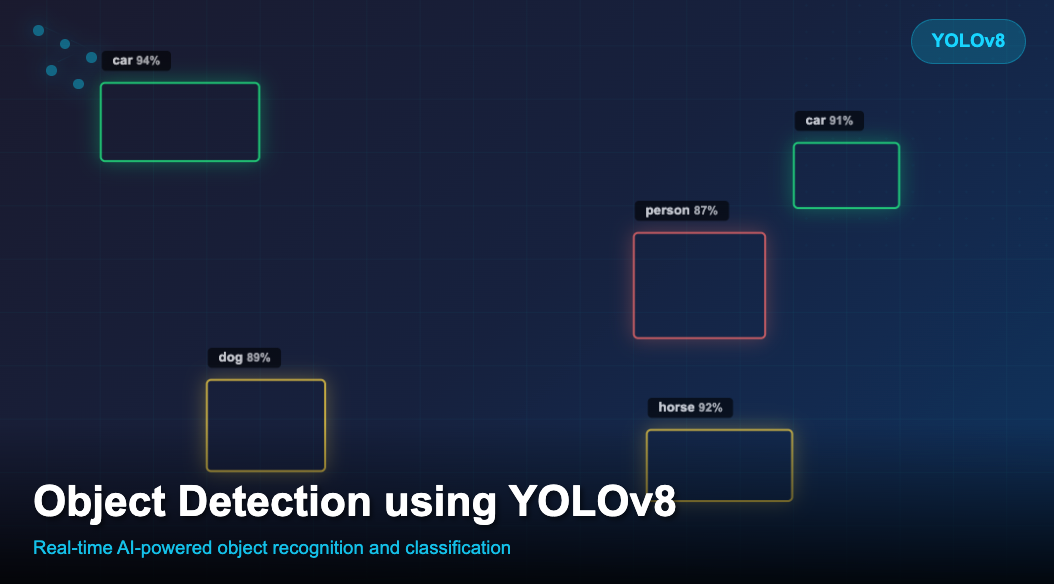 YOLOv8

car 94%

car 91%

person 87%

dog 89%

horse 92%

Object Detection using YOLOv8

Real-time AI-powered object recognition and classification